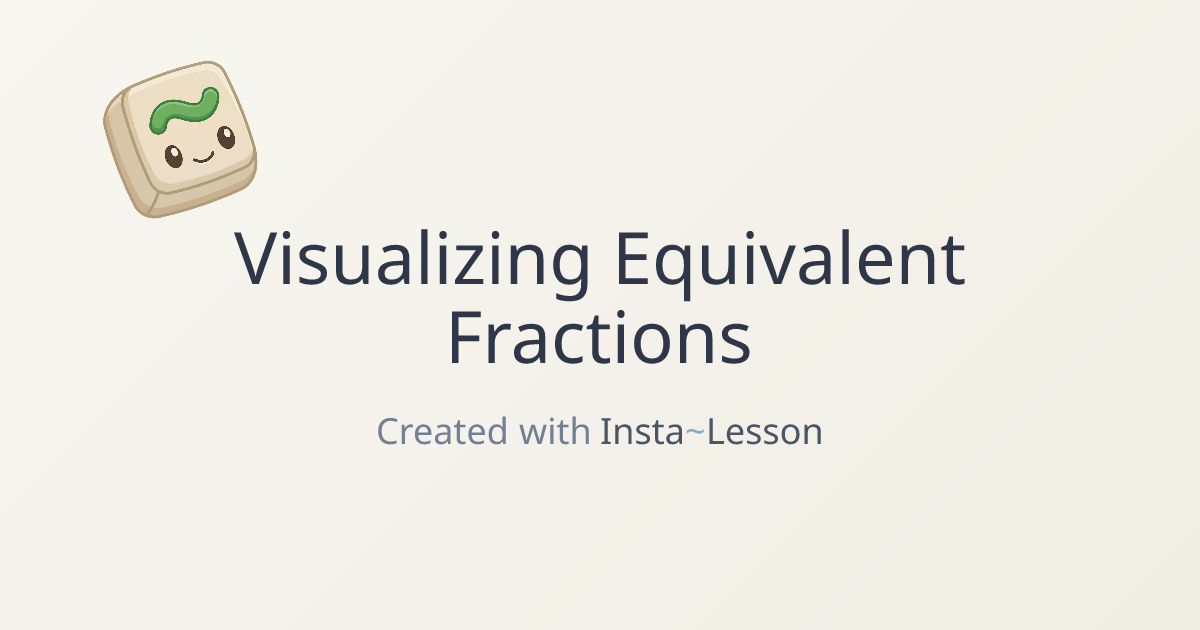 Visualizing Equivalent Fractions

Created with Insta~Lesson